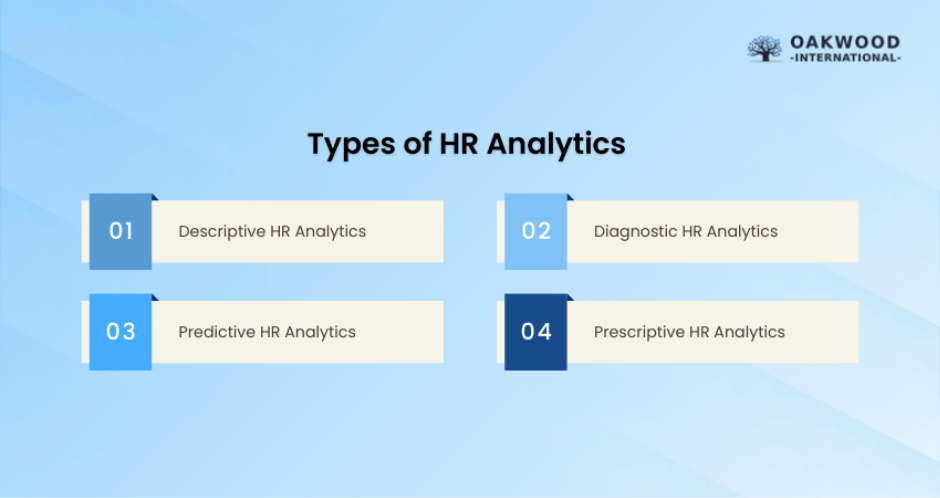 OAKWOOD
-INTERNATIONAL-

Types of HR Analytics

01 Descriptive HR Analytics

02 Diagnostic HR Analytics

03 Predictive HR Analytics

04 Prescriptive HR Analytics